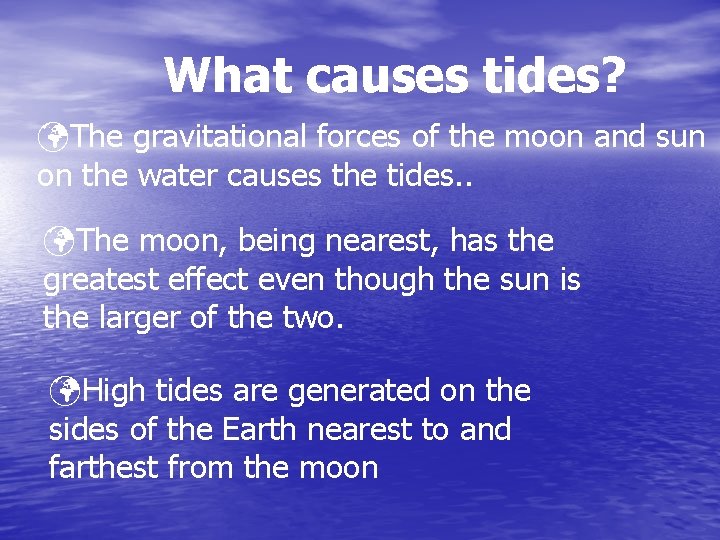 What causes tides?

The gravitational forces of the moon and sun on the water causes the tides..

The moon, being nearest, has the greatest effect even though the sun is the larger of the two.

High tides are generated on the sides of the Earth nearest to and farthest from the moon